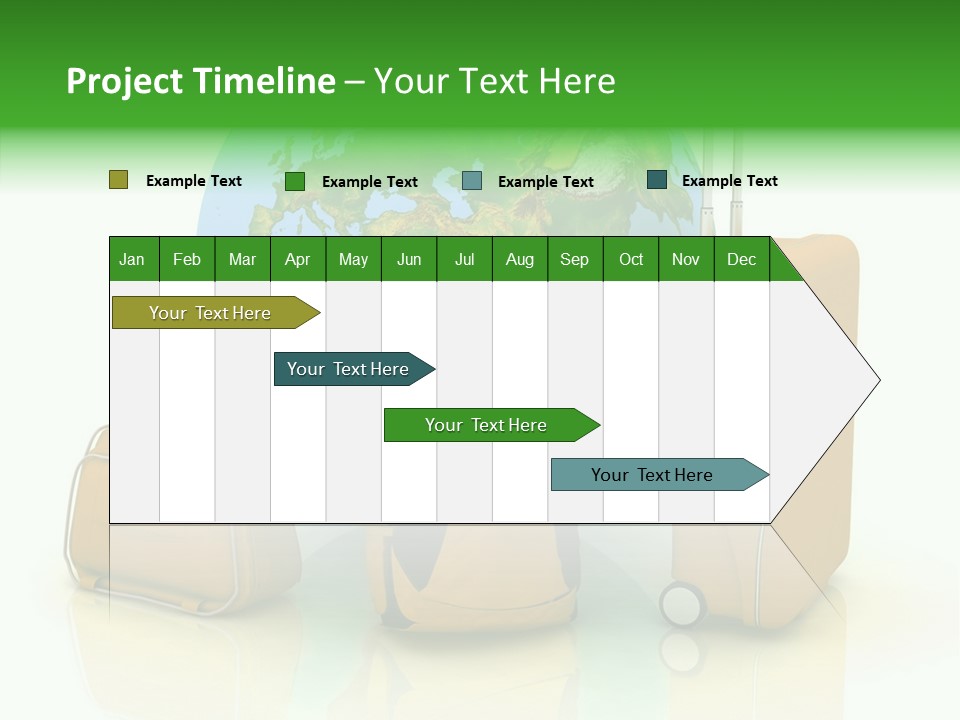 Project Timeline – Your Text Here

Example Text
Example Text
Example Text
Example Text

| Jan | Feb | Mar | Apr | May | Jun | Jul | Aug | Sep | Oct | Nov | Dec |
|---|---|---|---|---|---|---|---|---|---|---|---|

Your Text Here
Your Text Here
Your Text Here
Your Text Here